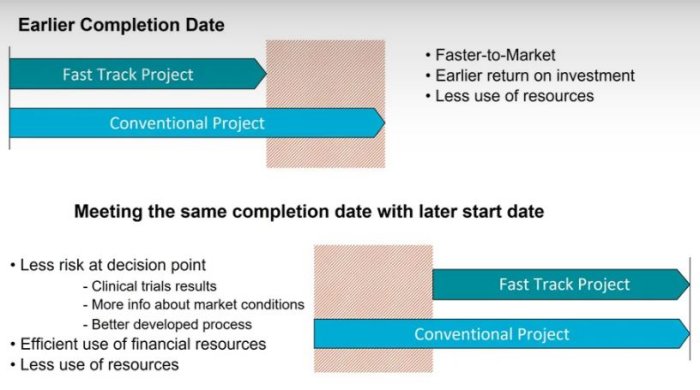 Earlier Completion Date

Fast Track Project

Conventional Project

• Faster-to-Market
• Earlier return on investment
• Less use of resources

Meeting the same completion date with later start date

• Less risk at decision point
- Clinical trials results
- More info about market conditions
- Better developed process
• Efficient use of financial resources
• Less use of resources

Fast Track Project

Conventional Project